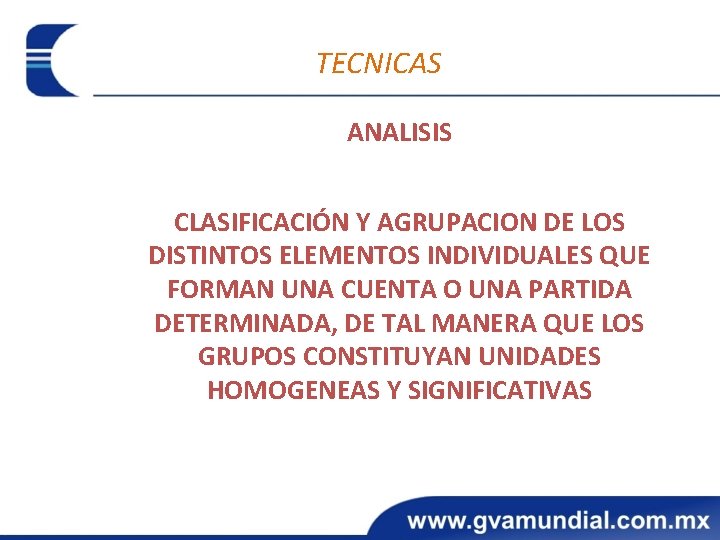 TECNICAS

ANALISIS

CLASIFICACIÓN Y AGRUPACION DE LOS DISTINTOS ELEMENTOS INDIVIDUALES QUE FORMAN UNA CUENTA O UNA PARTIDA DETERMINADA, DE TAL MANERA QUE LOS GRUPOS CONSTITUYAN UNIDADES HOMOGENEAS Y SIGNIFICATIVAS

www.gvamundial.com.mx